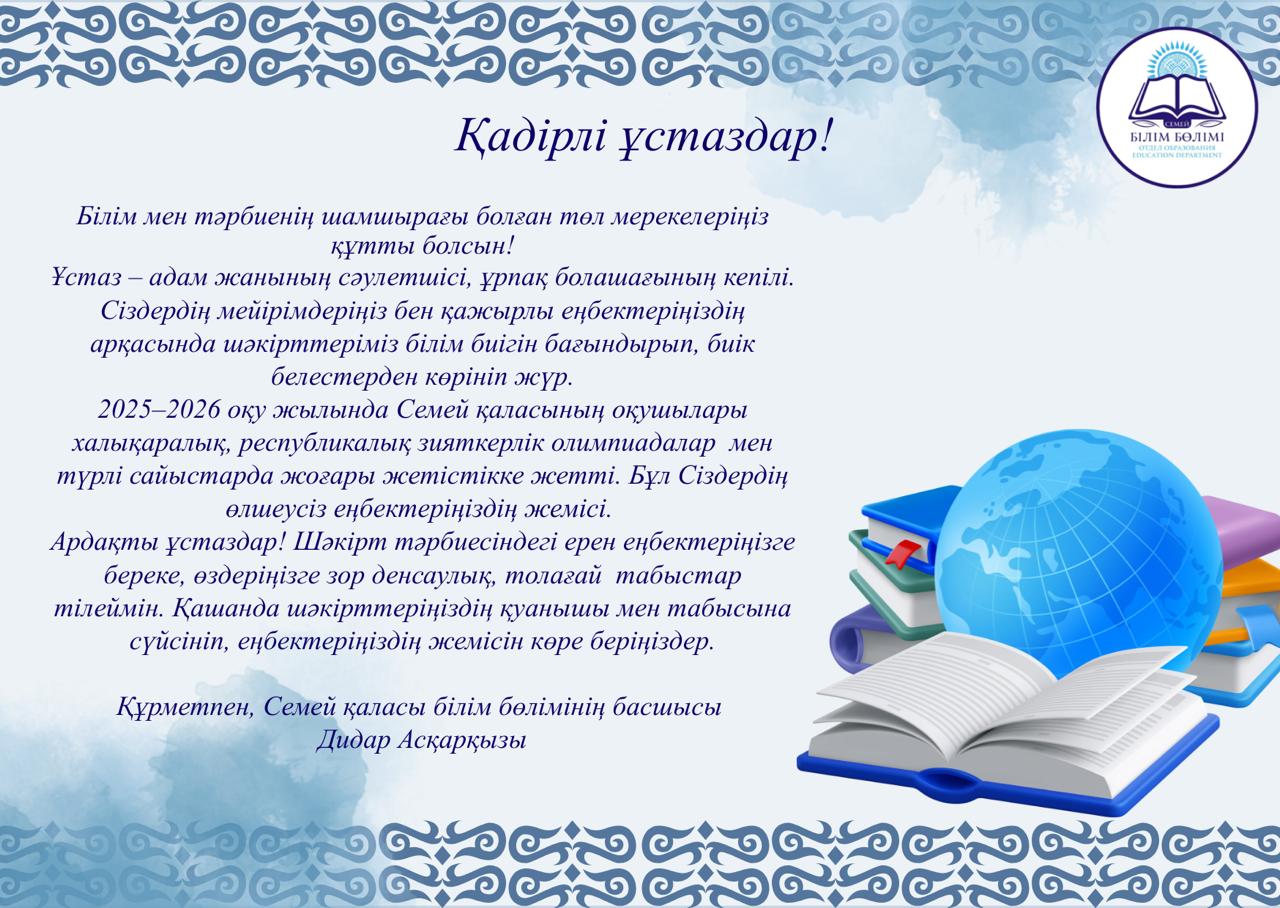 СЕМЕЙ
БІЛІМ БӨЛІМІ
ОТДЕЛ ОБРАЗОВАНИЯ
EDUCATION DEPARTMENT

Қадірлі ұстаздар!

Білім мен тәрбиенің шамшырағы болған төл мерекелеріңіз құтты болсын!
Ұстаз – адам жанының сәулетшісі, ұрпақ болашағының кепілі. Сіздердің мейірімдеріңіз бен қажырлы еңбектеріңіздің арқасында шәкірттеріміз білім биігін бағындырып, биік белестерден көрініп жүр.
2025–2026 оқу жылында Семей қаласының оқушылары халықаралық, республикалық зияткерлік олимпиадалар мен түрлі сайыстарда жоғары жетістікке жетті. Бұл Сіздердің өлшеусіз еңбектеріңіздің жемісі.
Ардақты ұстаздар! Шәкірт тәрбиесіндегі ерен еңбектеріңізге береке, өздеріңізге зор денсаулық, толағай табыстар тілеймін. Қашанда шәкірттеріңіздің қуанышы мен табысына сүйсініп, еңбектеріңіздің жемісін көре беріңіздер.

Құрметпен, Семей қаласы білім бөлімінің басшысы
Дидар Асқарқызы